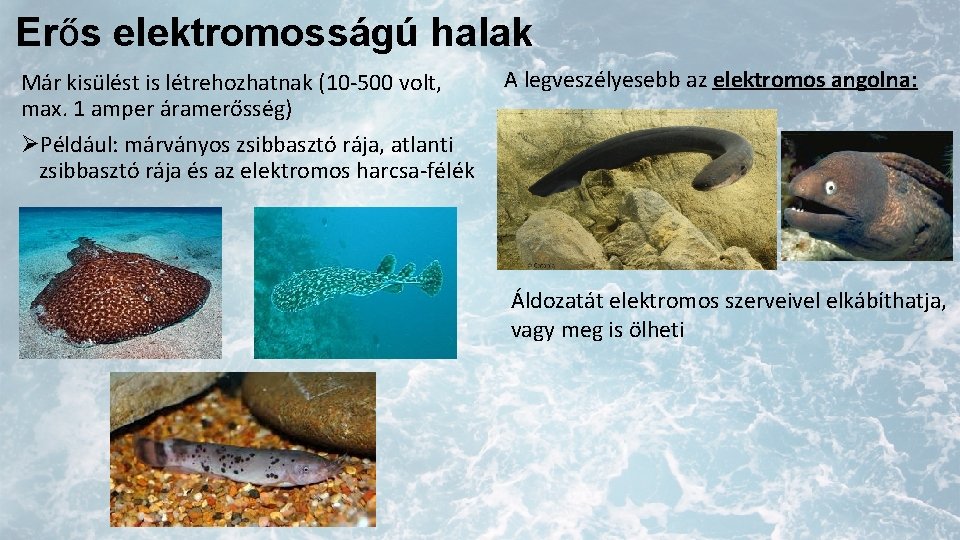 Erős elektromosságú halak

Már kisülést is létrehozhatnak (10-500 volt, max. 1 amper áramerősség)

➢Például: márványos zsibbasztó rája, atlanti zsibbasztó rája és az elektromos harcsa-félék

A legveszélyesebb az elektromos angolna:

Áldozatát elektromos szerveivel elkábíthatja, vagy meg is ölheti